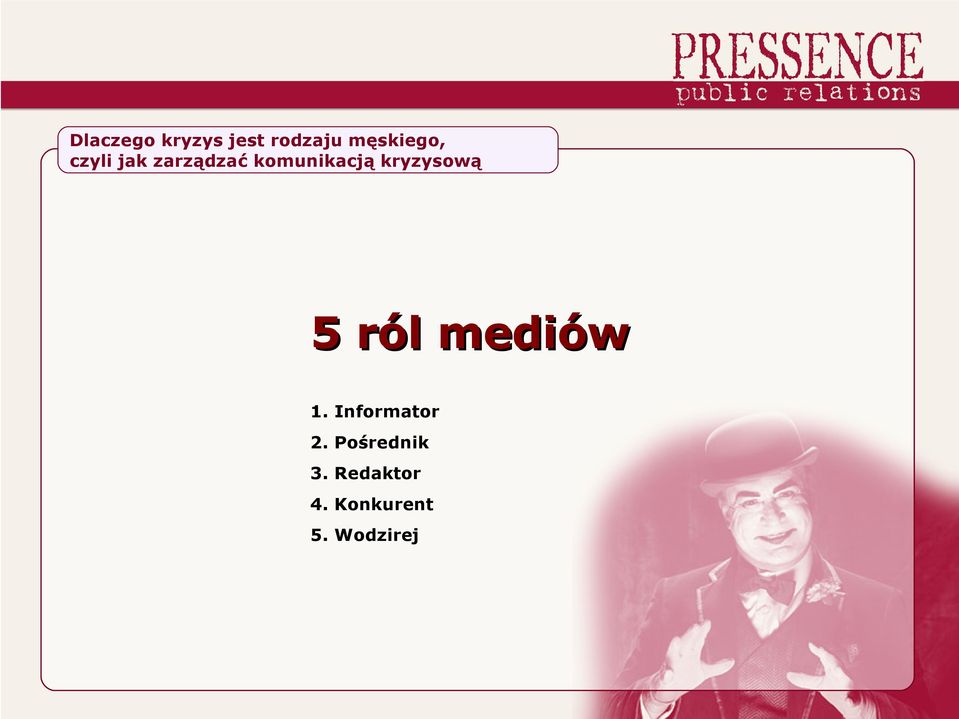 PRESSENCE
public relations

Dlaczego kryzys jest rodzaju męskiego, czyli jak zarządzać komunikacją kryzysową

5 ról mediów

1. Informator
2. Pośrednik
3. Redaktor
4. Konkurent
5. Wodzirej